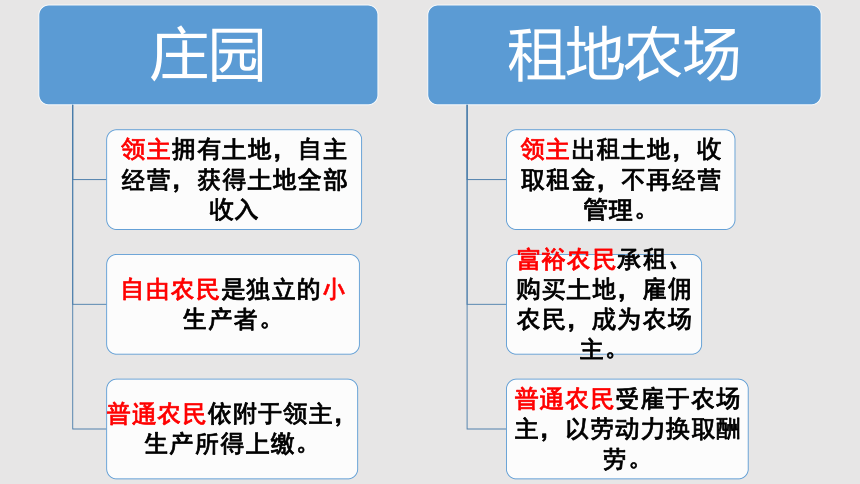 庄园

领主拥有土地，自主经营，获得土地全部收入

自由农民是独立的小生产者。

普通农民依附于领主，生产所得上缴。

租地农场

领主出租土地，收取租金，不再经营管理。

富裕农民承租、购买土地，雇佣农民，成为农场主。

普通农民受雇于农场主，以劳动力换取酬劳。